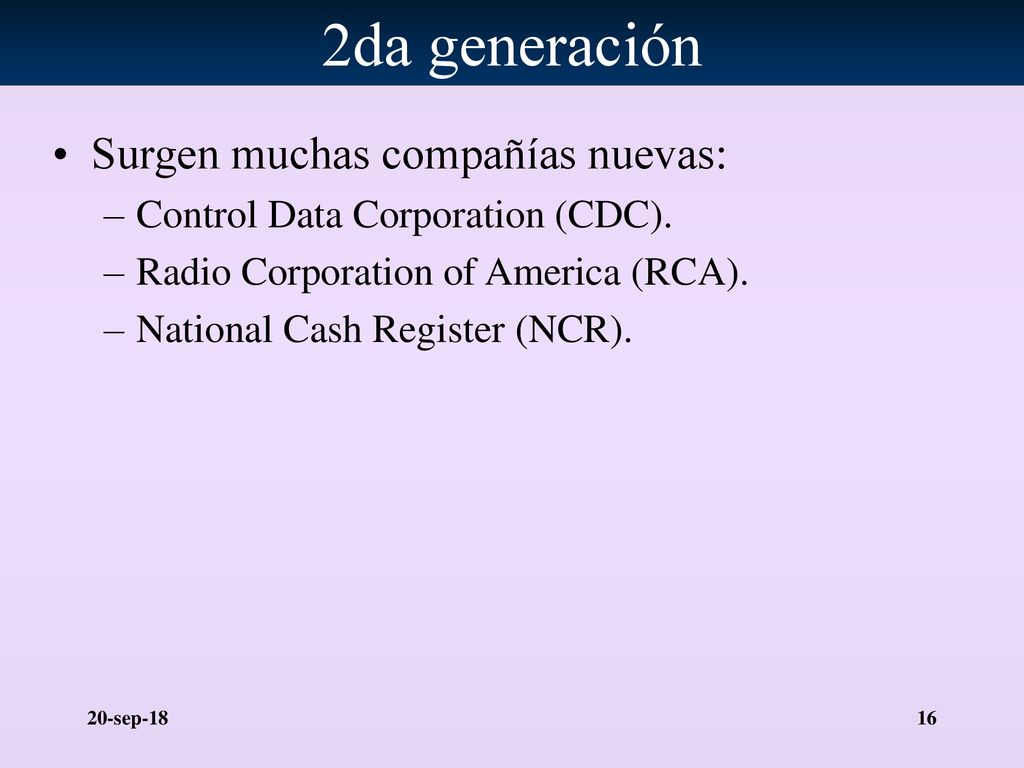 2da generación

• Surgen muchas compañías nuevas:
– Control Data Corporation (CDC).
– Radio Corporation of America (RCA).
– National Cash Register (NCR).

20-sep-18

16